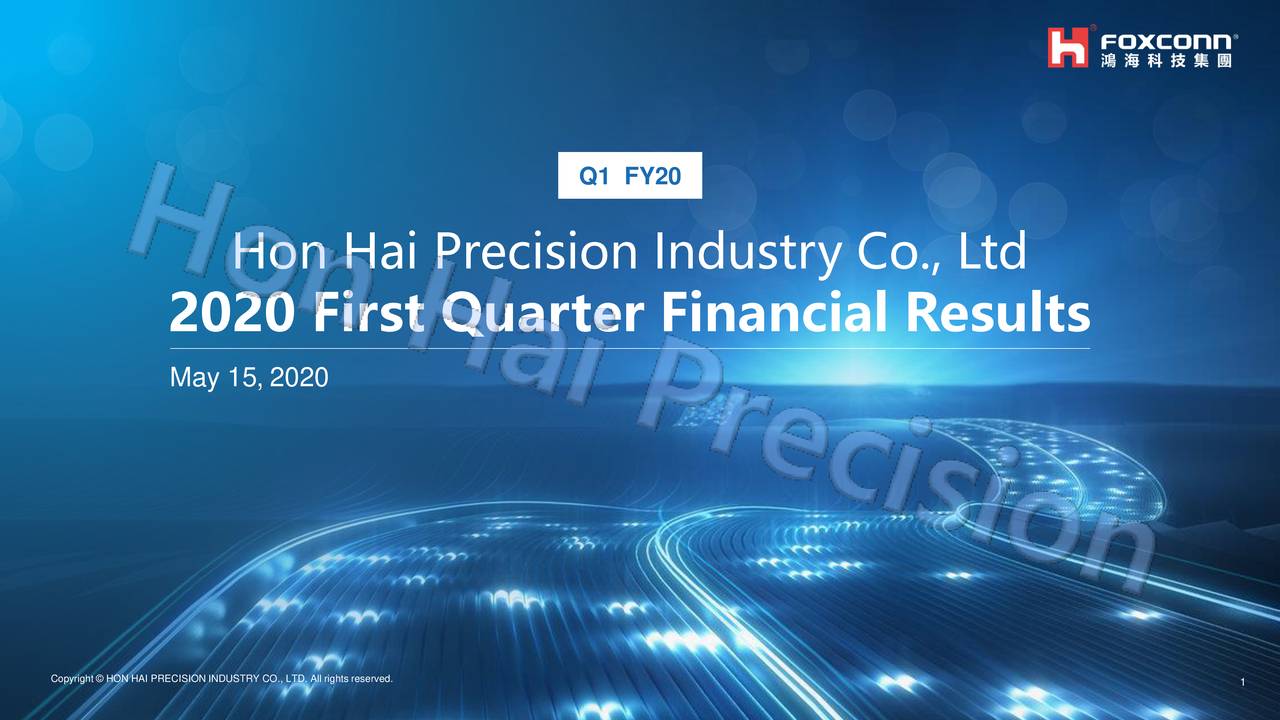 FOXCONN®
鴻海科技集團

Q1 FY20

Hon Hai Precision Industry Co., Ltd
2020 First Quarter Financial Results

May 15, 2020

Hon Hai Precision

Copyright © HON HAI PRECISION INDUSTRY CO., LTD. All rights reserved.

1